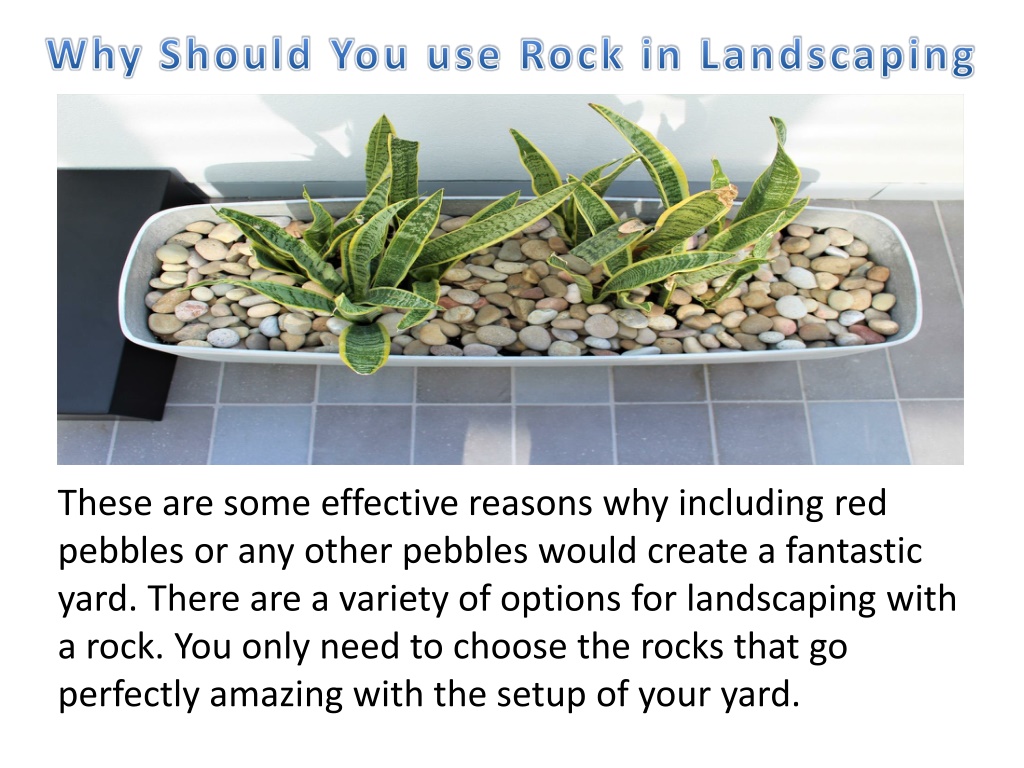 Why Should You use Rock in Landscaping

These are some effective reasons why including red pebbles or any other pebbles would create a fantastic yard. There are a variety of options for landscaping with a rock. You only need to choose the rocks that go perfectly amazing with the setup of your yard.